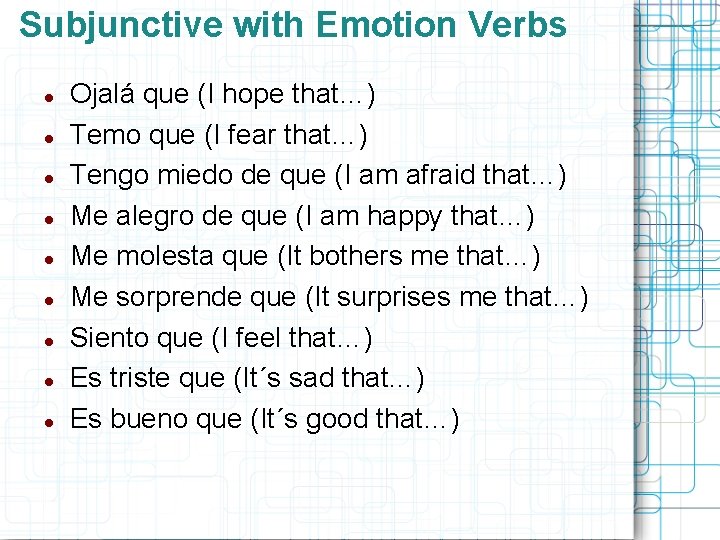 Subjunctive with Emotion Verbs

- Ojalá que (I hope that…)
- Temo que (I fear that…)
- Tengo miedo de que (I am afraid that…)
- Me alegro de que (I am happy that…)
- Me molesta que (It bothers me that…)
- Me sorprende que (It surprises me that…)
- Siento que (I feel that…)
- Es triste que (It´s sad that…)
- Es bueno que (It´s good that…)